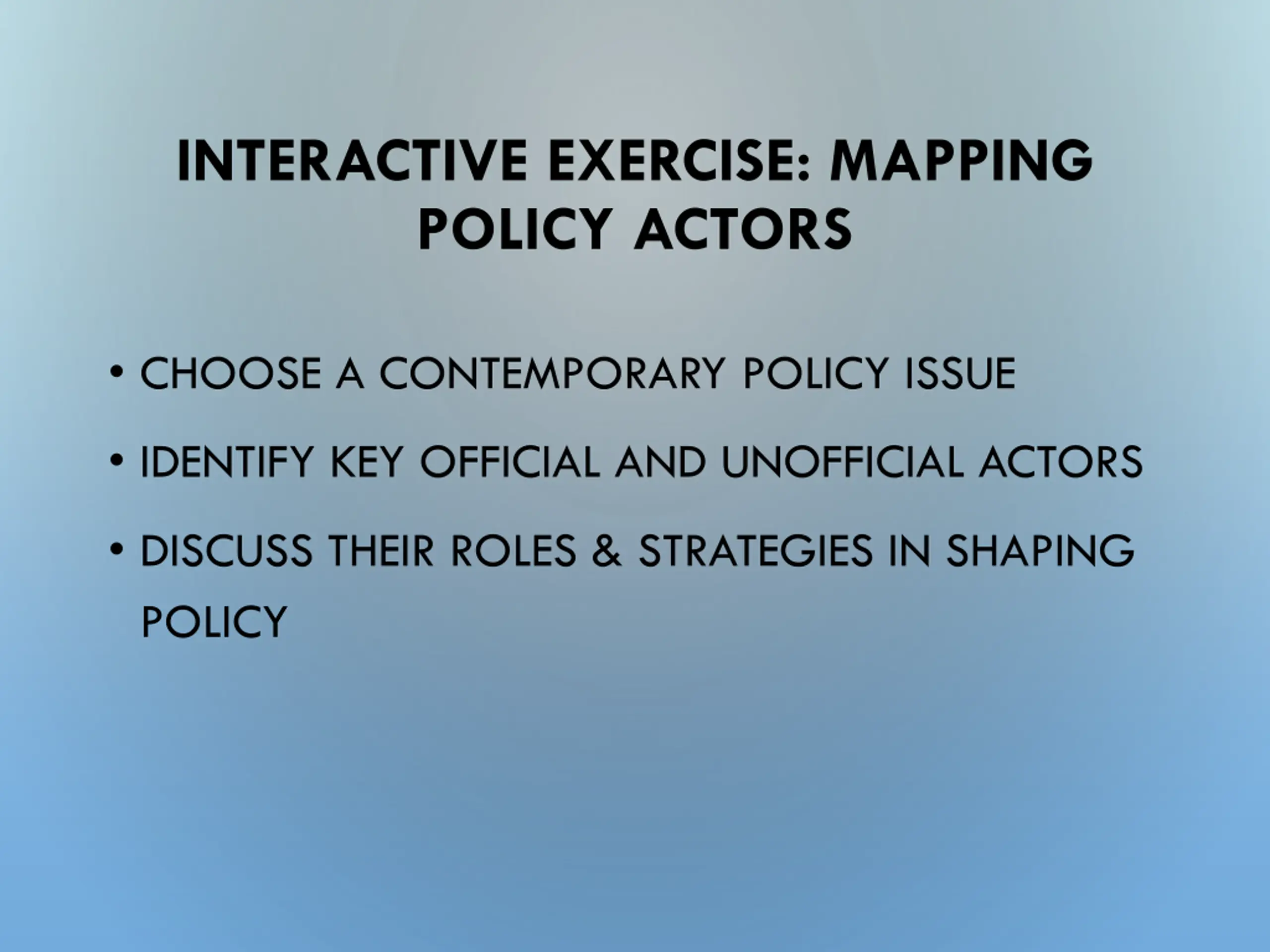 INTERACTIVE EXERCISE: MAPPING POLICY ACTORS

• CHOOSE A CONTEMPORARY POLICY ISSUE
• IDENTIFY KEY OFFICIAL AND UNOFFICIAL ACTORS
• DISCUSS THEIR ROLES & STRATEGIES IN SHAPING POLICY